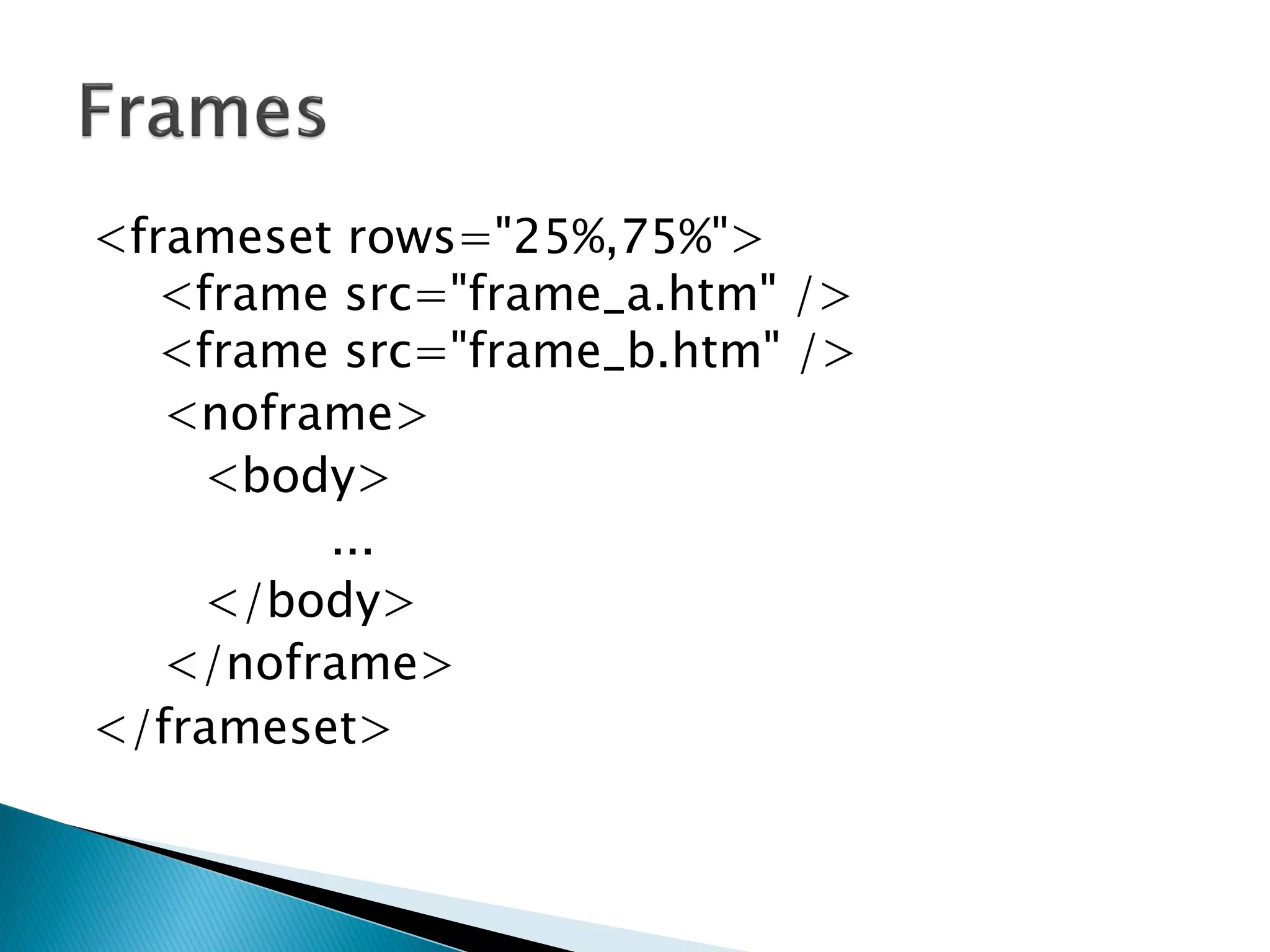 Frames

<frameset rows="25%,75%">
<frame src="frame_a.htm" />
<frame src="frame_b.htm" />
<noframe>
<body>
...
</body>
</noframe>
</frameset>